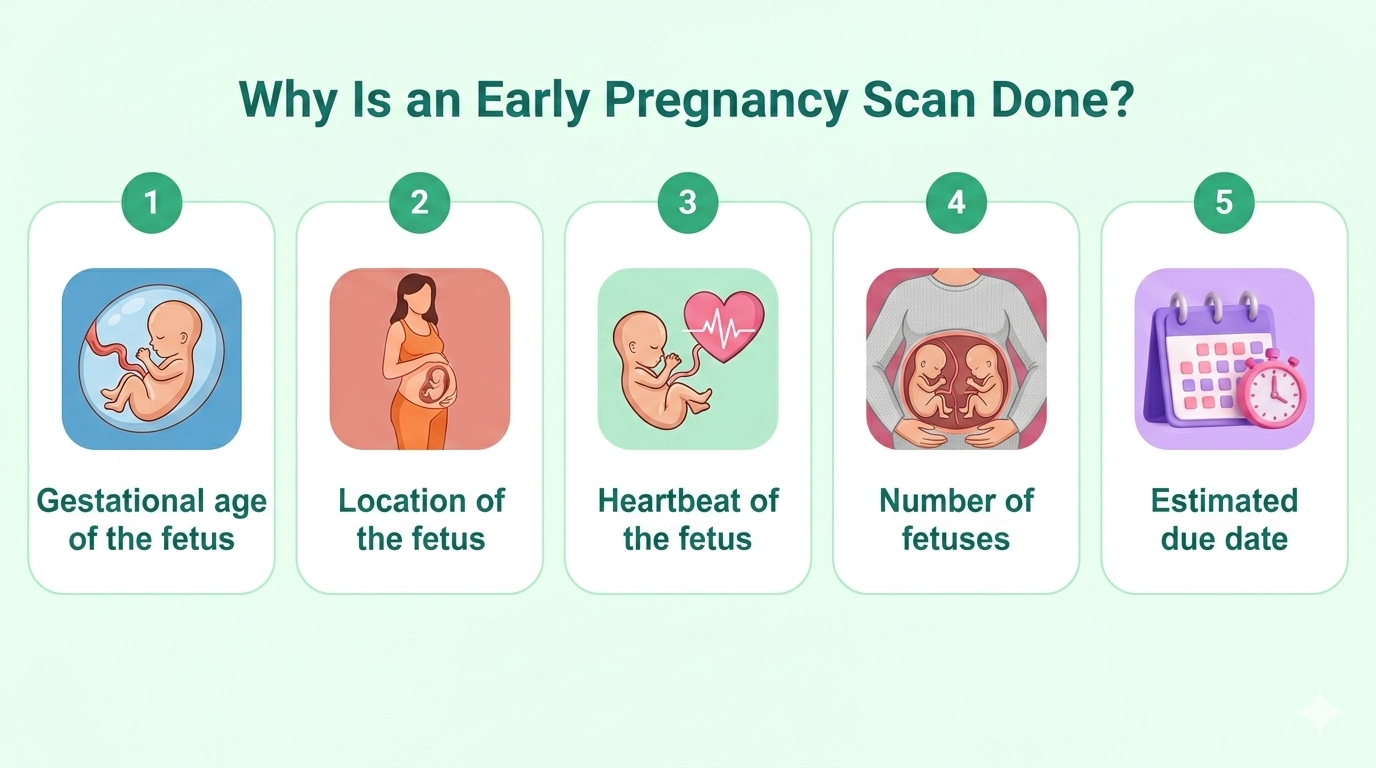 Why Is an Early Pregnancy Scan Done?

1
Gestational age of the fetus

2
Location of the fetus

3
Heartbeat of the fetus

4
Number of fetuses

5
Estimated due date